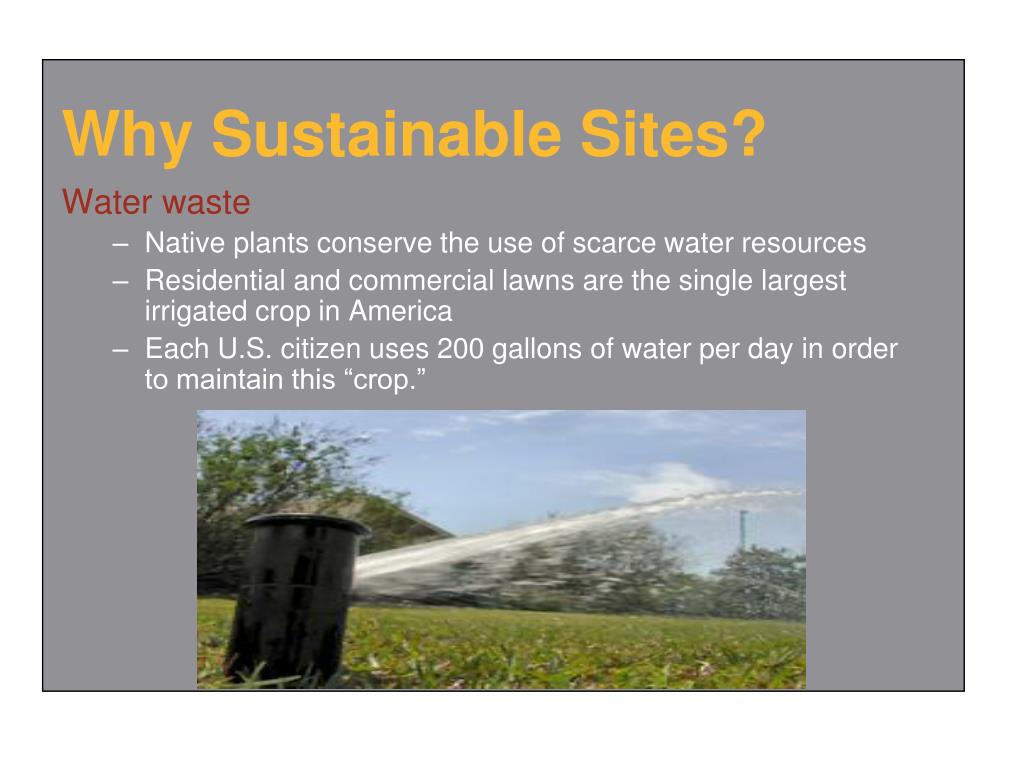 Why Sustainable Sites?

Water waste

– Native plants conserve the use of scarce water resources
– Residential and commercial lawns are the single largest irrigated crop in America
– Each U.S. citizen uses 200 gallons of water per day in order to maintain this “crop.”